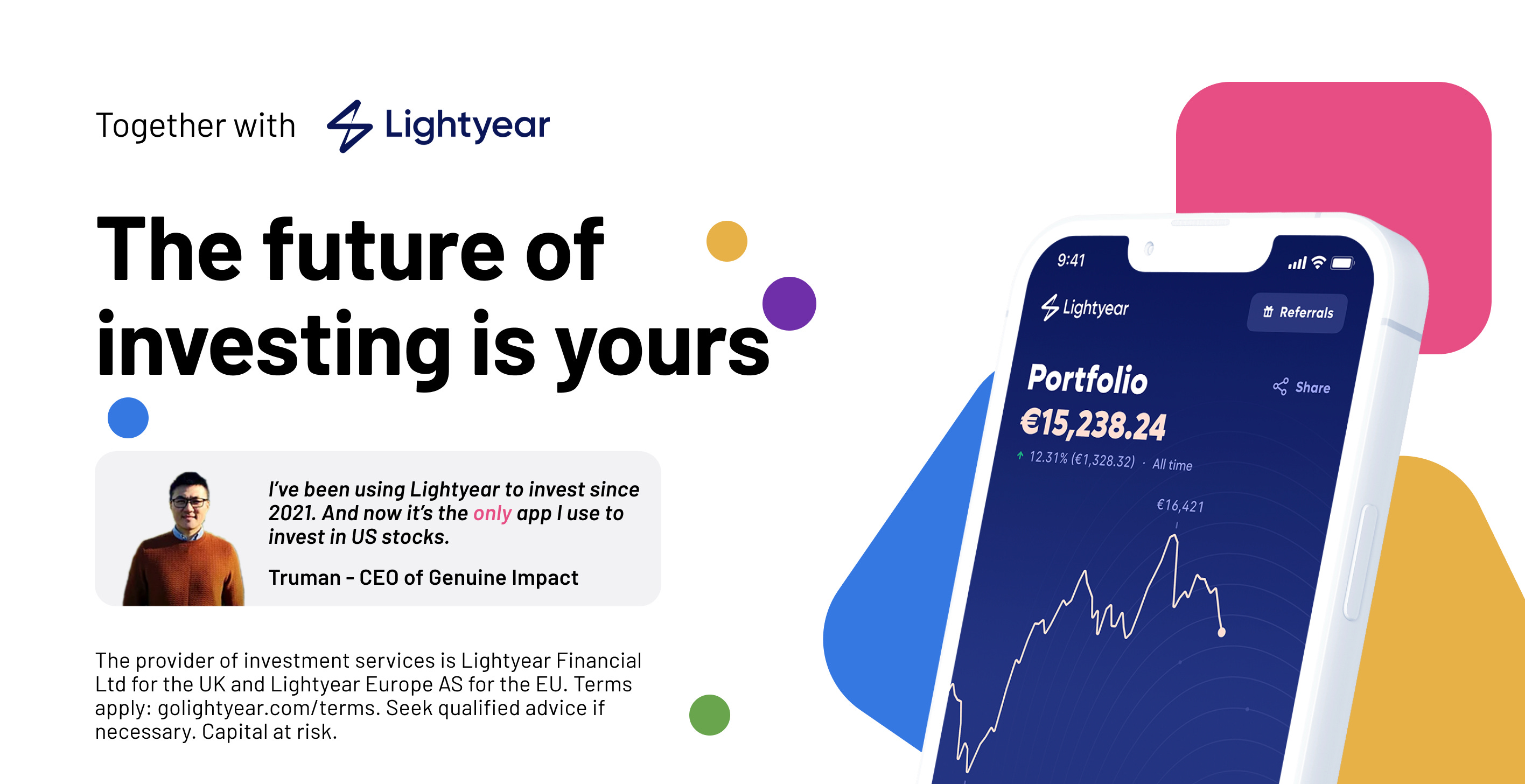 Together with Lightyear

The future of investing is yours

I've been using Lightyear to invest since 2021. And now it's the only app I use to invest in US stocks.

Truman - CEO of Genuine Impact

The provider of investment services is Lightyear Financial Ltd for the UK and Lightyear Europe AS for the EU. Terms apply: golightyear.com/terms. Seek qualified advice if necessary. Capital at risk.

9:41

Lightyear

Referrals

Portfolio

Share

€15,238.24

12.31% (€1,328.32) · All time

€16,421